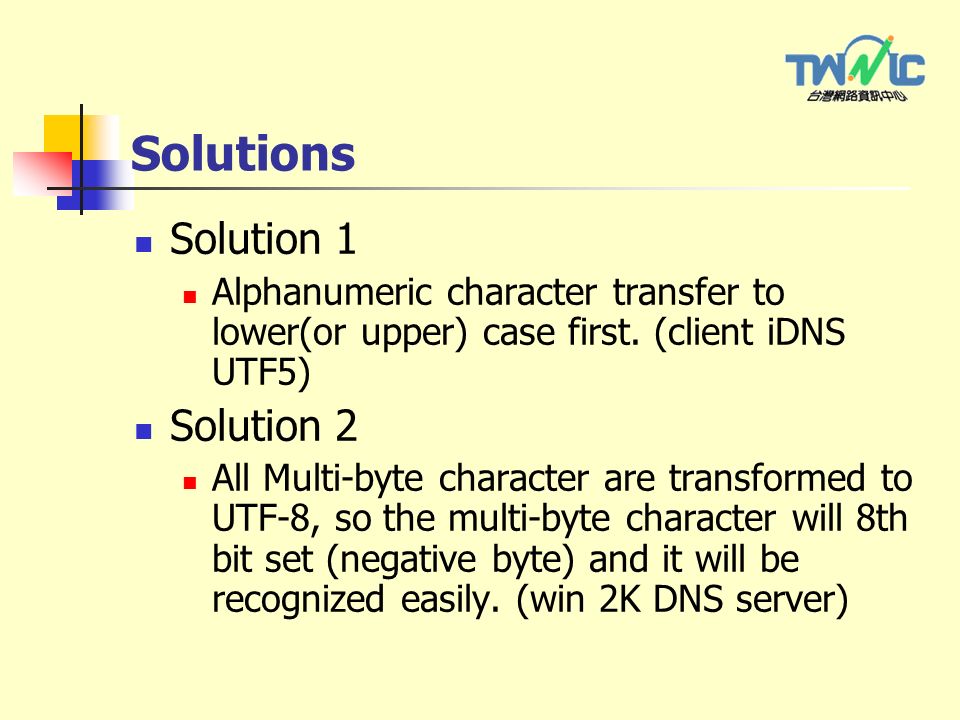 TWNIC
台灣網路資訊中心

Solutions

Solution 1

Alphanumeric character transfer to lower(or upper) case first. (client iDNS UTF5)

Solution 2

All Multi-byte character are transformed to UTF-8, so the multi-byte character will 8th bit set (negative byte) and it will be recognized easily. (win 2K DNS server)